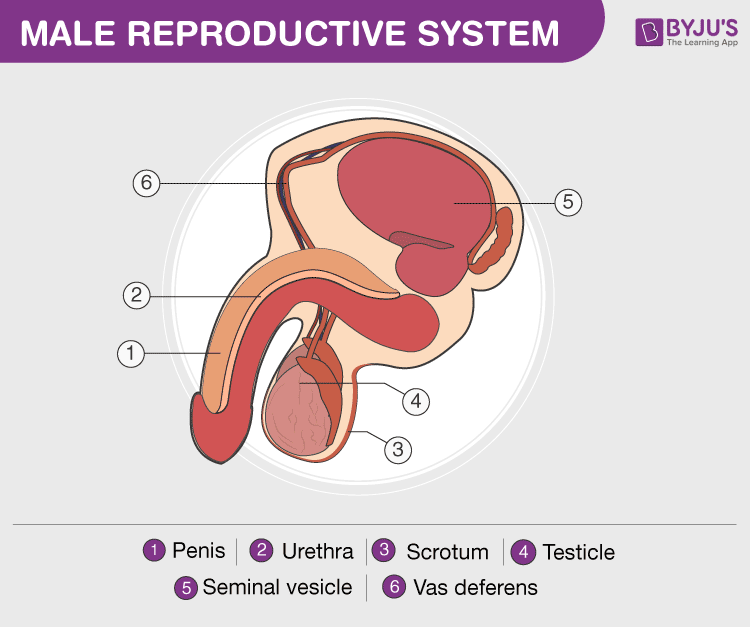 MALE REPRODUCTIVE SYSTEM

BYJU'S
The Learning App

6

5

2

1

4

3

1 Penis | 2 Urethra | 3 Scrotum | 4 Testicle
5 Seminal vesicle | 6 Vas deferens